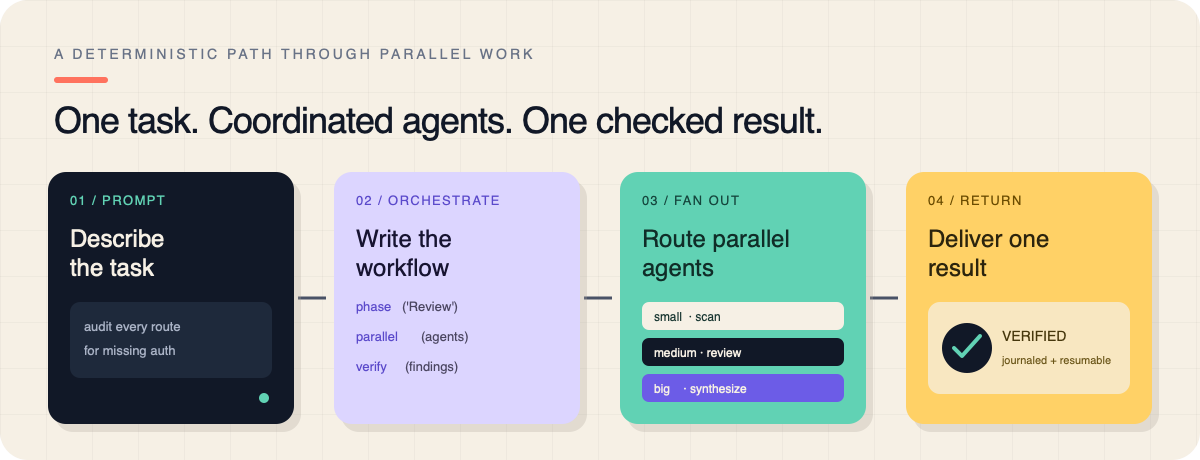 A DETERMINISTIC PATH THROUGH PARALLEL WORK

One task. Coordinated agents. One checked result.

01 / PROMPT

Describe the task

audit every route for missing auth

02 / ORCHESTRATE

Write the workflow

phase ('Review')
parallel (agents)
verify (findings)

03 / FAN OUT

Route parallel agents

small · scan
medium · review
big · synthesize

04 / RETURN

Deliver one result

VERIFIED
journaled + resumable